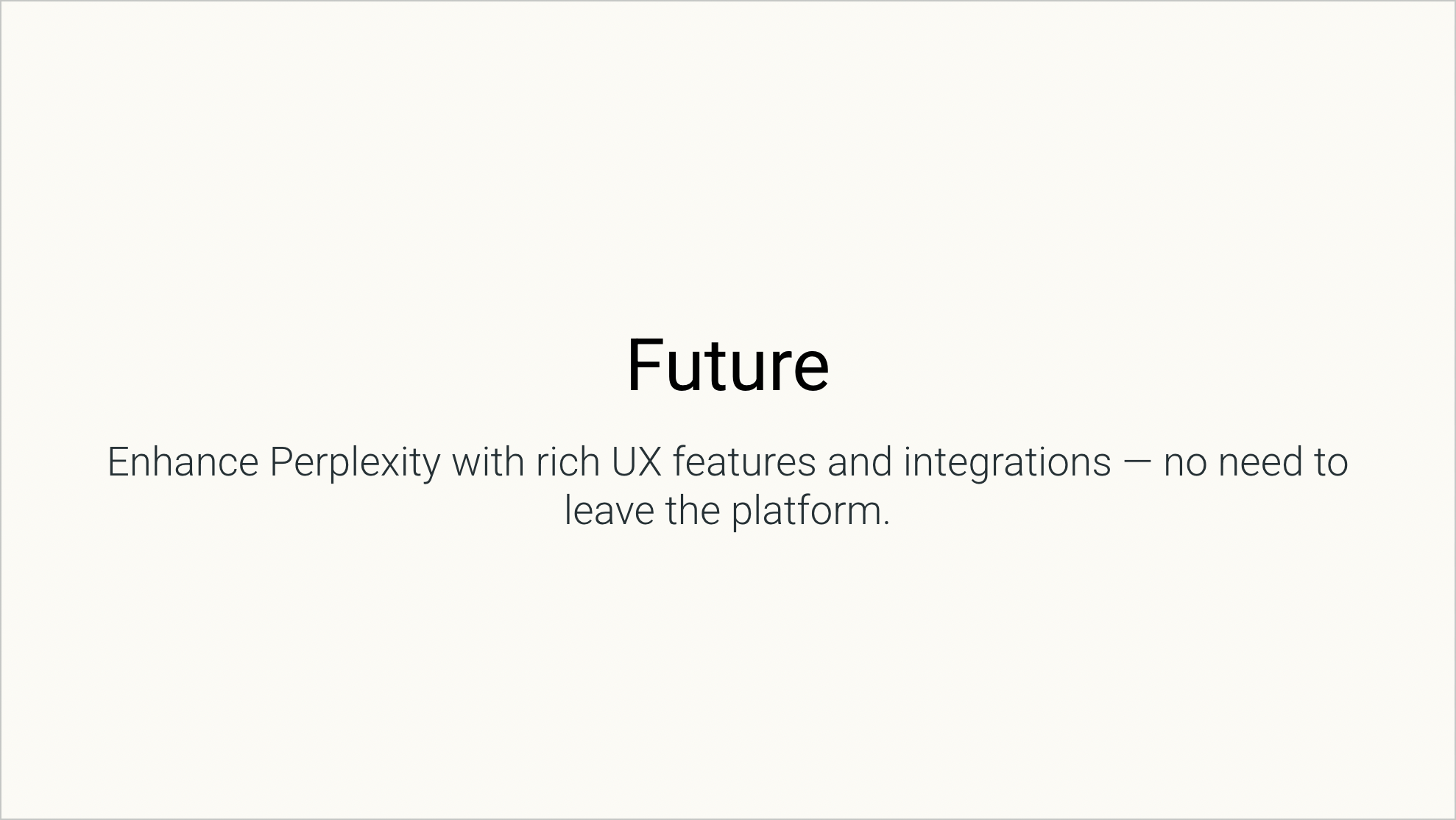 Future

Enhance Perplexity with rich UX features and integrations — no need to leave the platform.